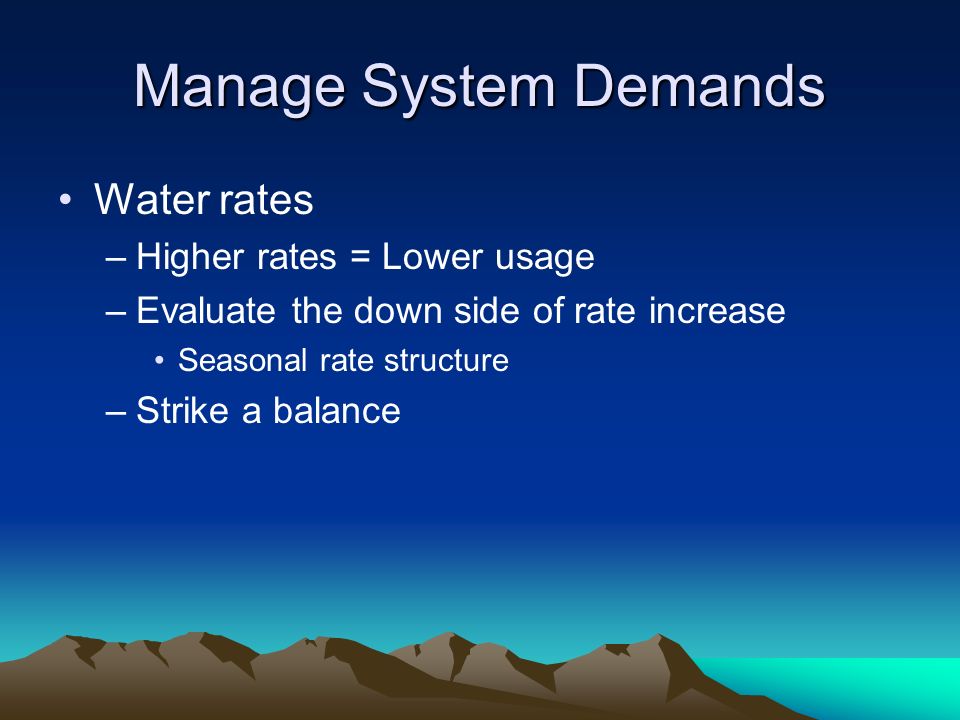 Manage System Demands

• Water rates
– Higher rates = Lower usage
– Evaluate the down side of rate increase
• Seasonal rate structure
– Strike a balance